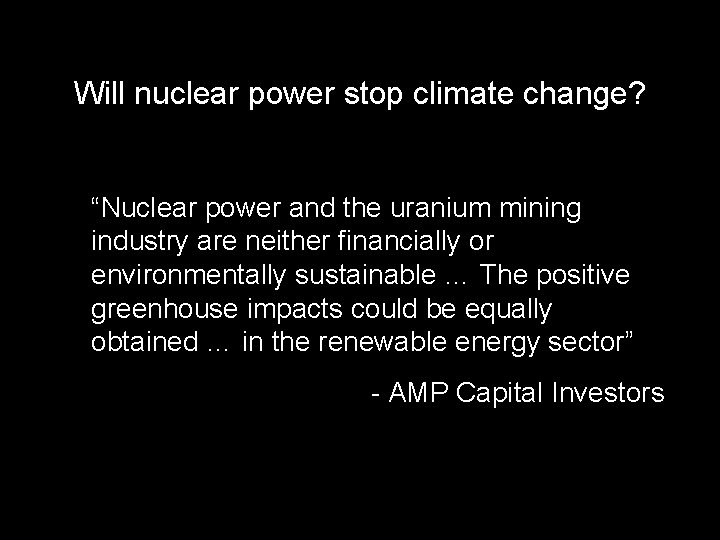 Will nuclear power stop climate change?

“Nuclear power and the uranium mining industry are neither financially or environmentally sustainable ... The positive greenhouse impacts could be equally obtained ... in the renewable energy sector”

- AMP Capital Investors